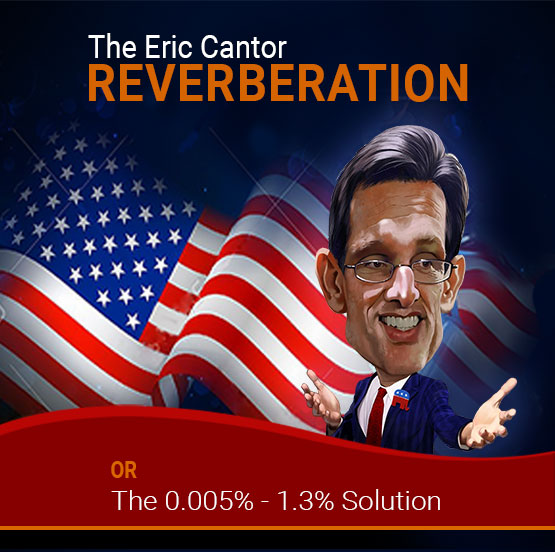 The Eric Cantor
REVERBERATION

OR
The 0.005% - 1.3% Solution